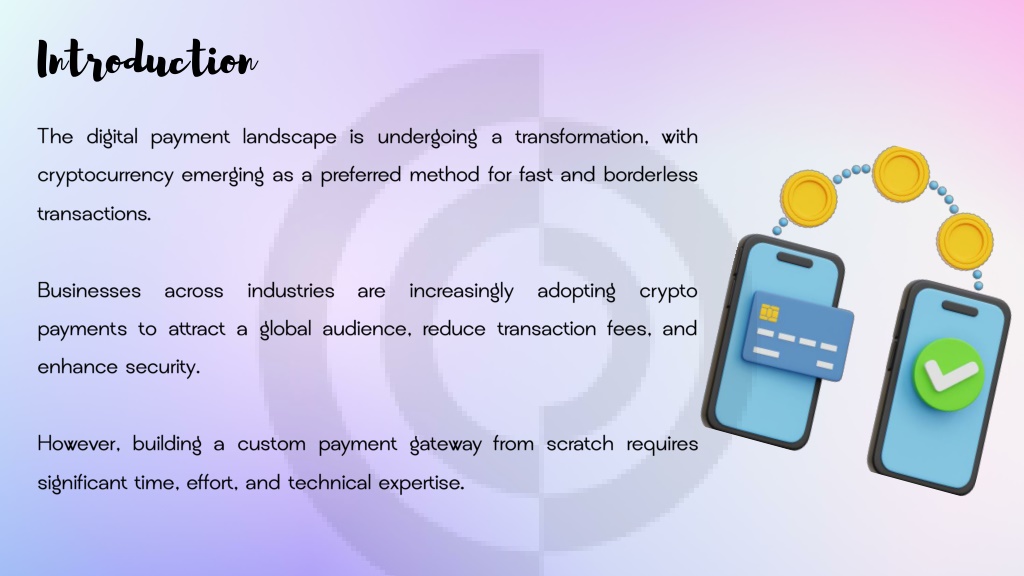 Introduction

The digital payment landscape is undergoing a transformation, with cryptocurrency emerging as a preferred method for fast and borderless transactions.

Businesses across industries are increasingly adopting crypto payments to attract a global audience, reduce transaction fees, and enhance security.

However, building a custom payment gateway from scratch requires significant time, effort, and technical expertise.